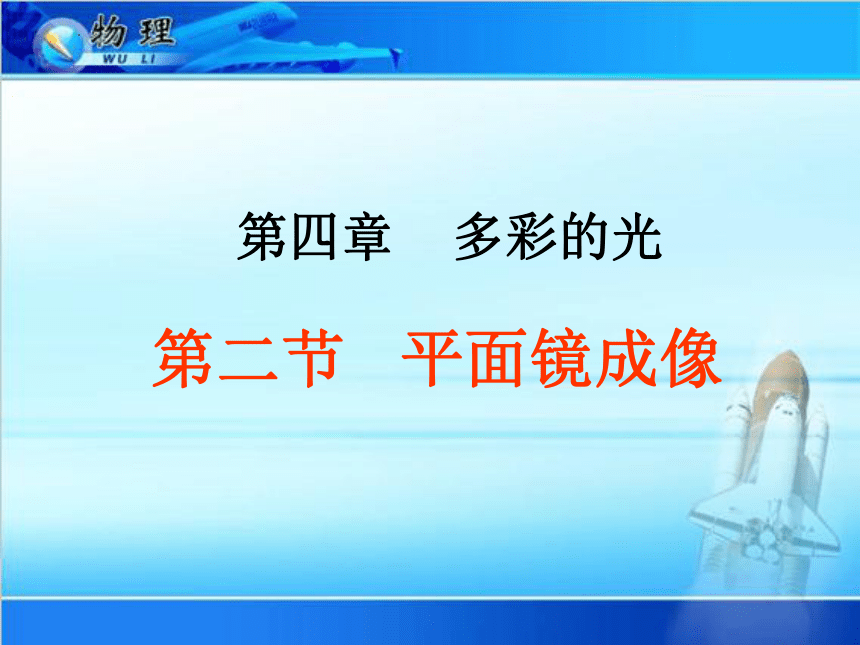 物理
WU LI

第四章　多彩的光

第二节　平面镜成像